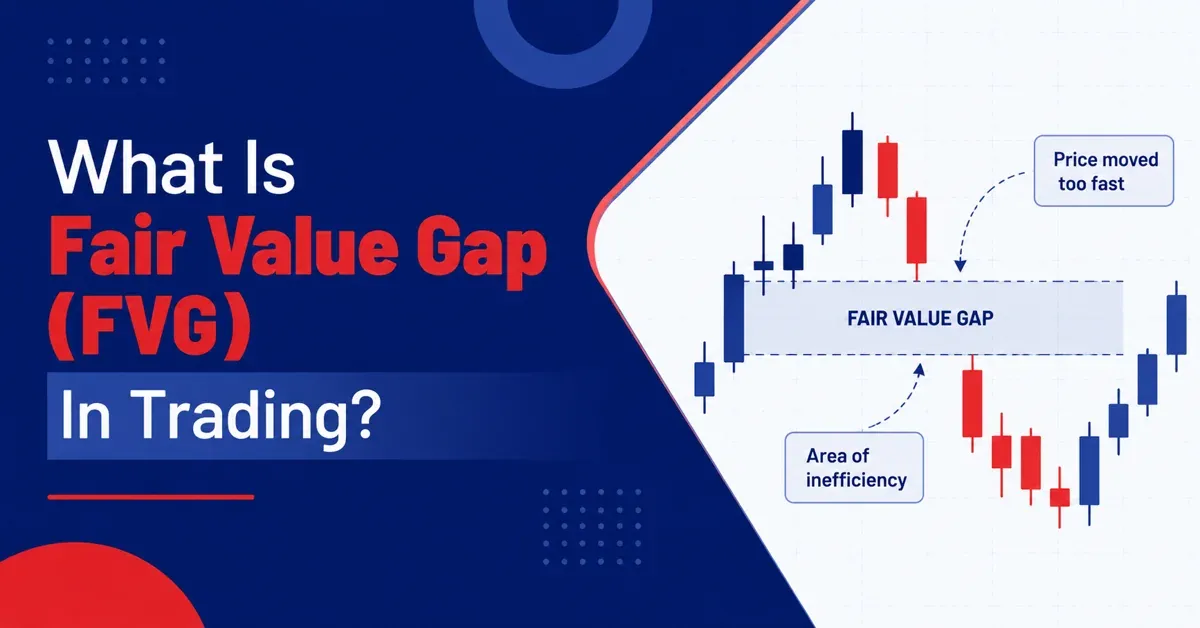 What Is
Fair Value Gap
(FVG)
In Trading?

Price moved too fast

FAIR VALUE GAP

Area of inefficiency